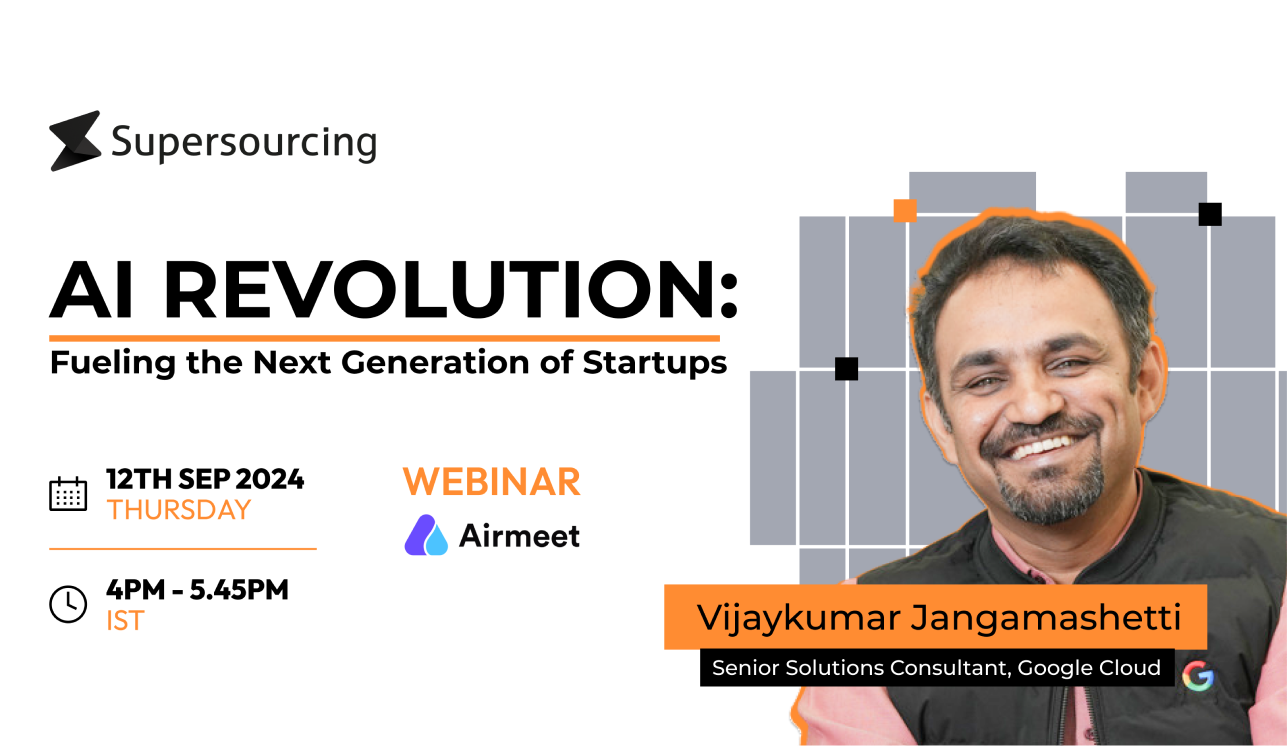 Supersourcing

AI REVOLUTION:
Fueling the Next Generation of Startups

12TH SEP 2024
THURSDAY

4PM - 5.45PM
IST

WEBINAR
Airmeet

Vijaykumar Jangamashetti
Senior Solutions Consultant, Google Cloud